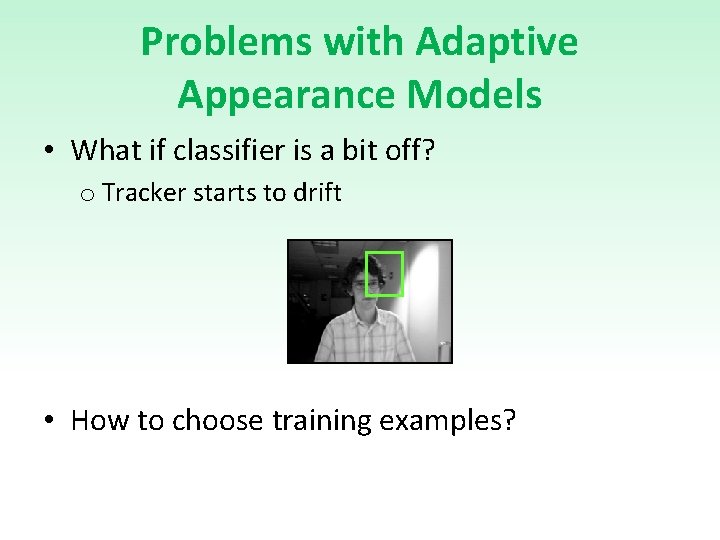 Problems with Adaptive Appearance Models

• What if classifier is a bit off?
  o Tracker starts to drift

• How to choose training examples?